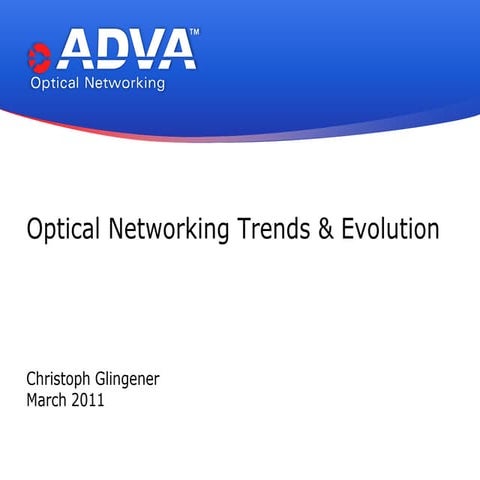 ADVA™
Optical Networking

Optical Networking Trends & Evolution

Christoph Glingener
March 2011